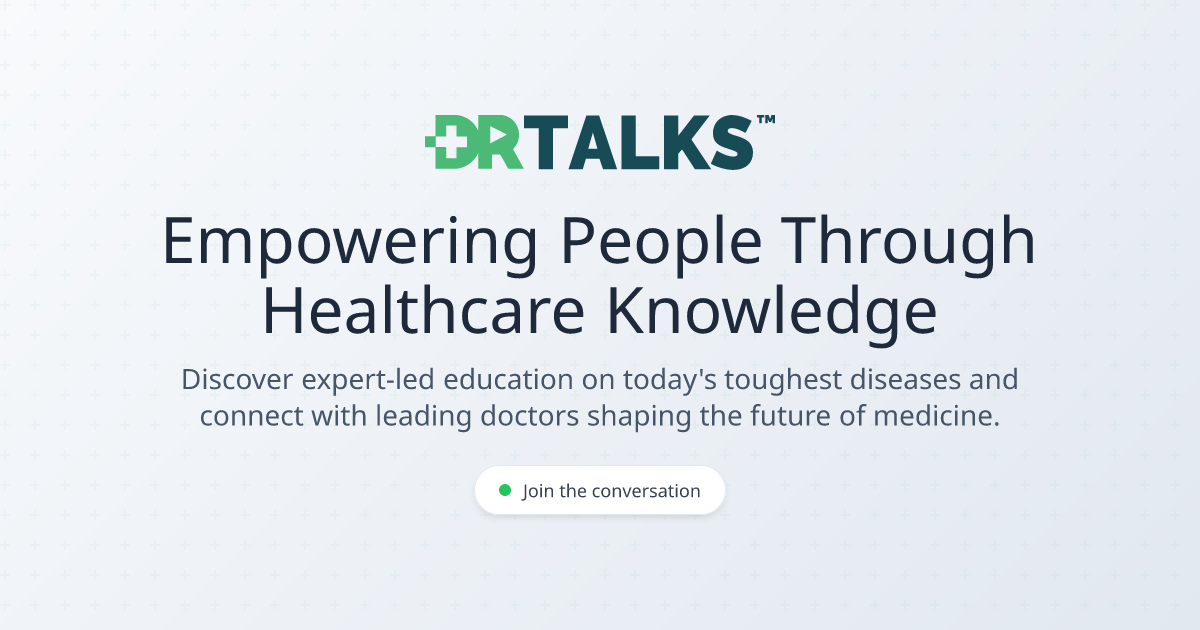 DRTALKS™

Empowering People Through Healthcare Knowledge

Discover expert-led education on today's toughest diseases and connect with leading doctors shaping the future of medicine.

Join the conversation